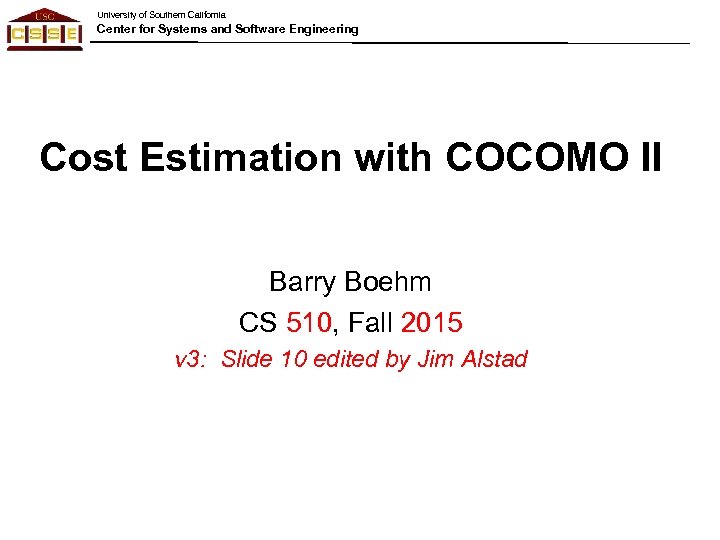 USC
CSSE

University of Southern California
Center for Systems and Software Engineering

Cost Estimation with COCOMO II

Barry Boehm

CS 510, Fall 2015

v3: Slide 10 edited by Jim Alstad